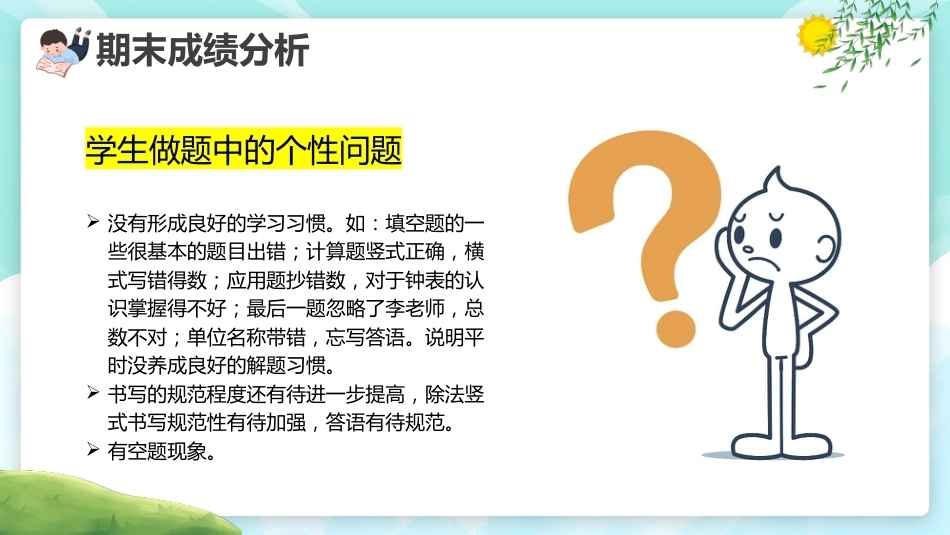 期末成绩分析

学生做题中的个性问题

➢ 没有形成良好的学习习惯。如：填空题的一些很基本的题目出错；计算题竖式正确，横式写错得数；应用题抄错数，对于钟表的认识掌握得不好；最后一题忽略了李老师，总数不对；单位名称带错，忘写答语。说明平时没养成良好的解题习惯。

➢ 书写的规范程度还有待进一步提高，除法竖式书写规范性有待加强，答语有待规范。

➢ 有空题现象。